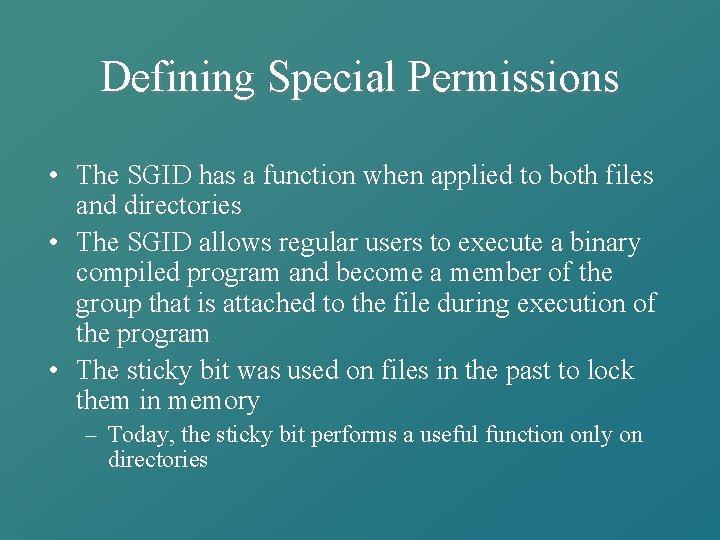 Defining Special Permissions

• The SGID has a function when applied to both files and directories
• The SGID allows regular users to execute a binary compiled program and become a member of the group that is attached to the file during execution of the program
• The sticky bit was used on files in the past to lock them in memory
  – Today, the sticky bit performs a useful function only on directories